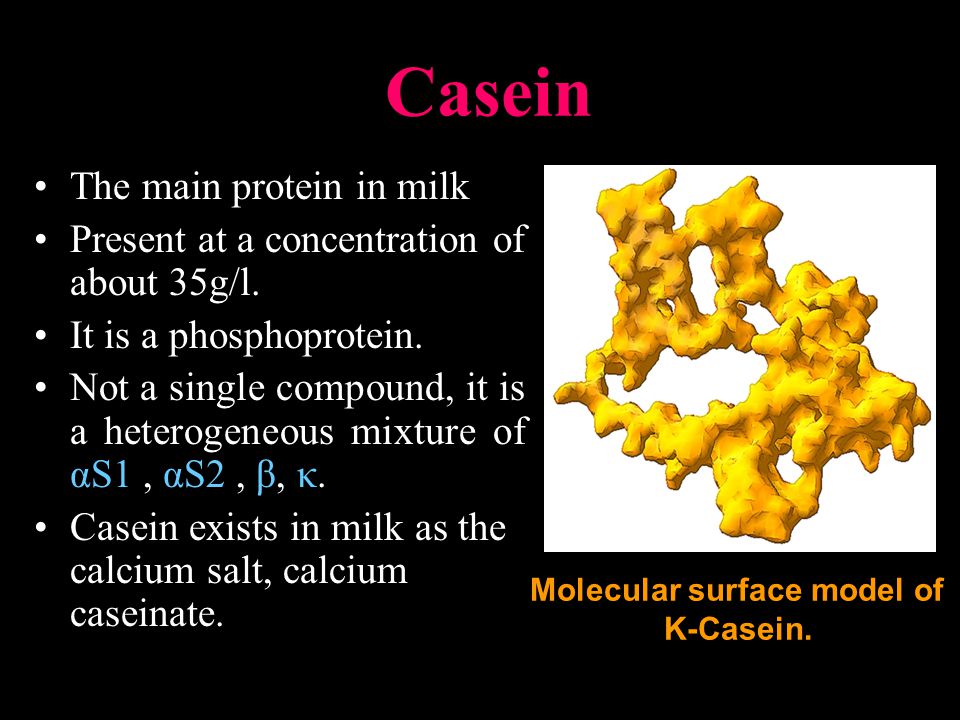 Casein

• The main protein in milk
• Present at a concentration of about 35g/l.
• It is a phosphoprotein.
• Not a single compound, it is a heterogeneous mixture of αS1 , αS2 , β, κ.
• Casein exists in milk as the calcium salt, calcium caseinate.

Molecular surface model of K-Casein.